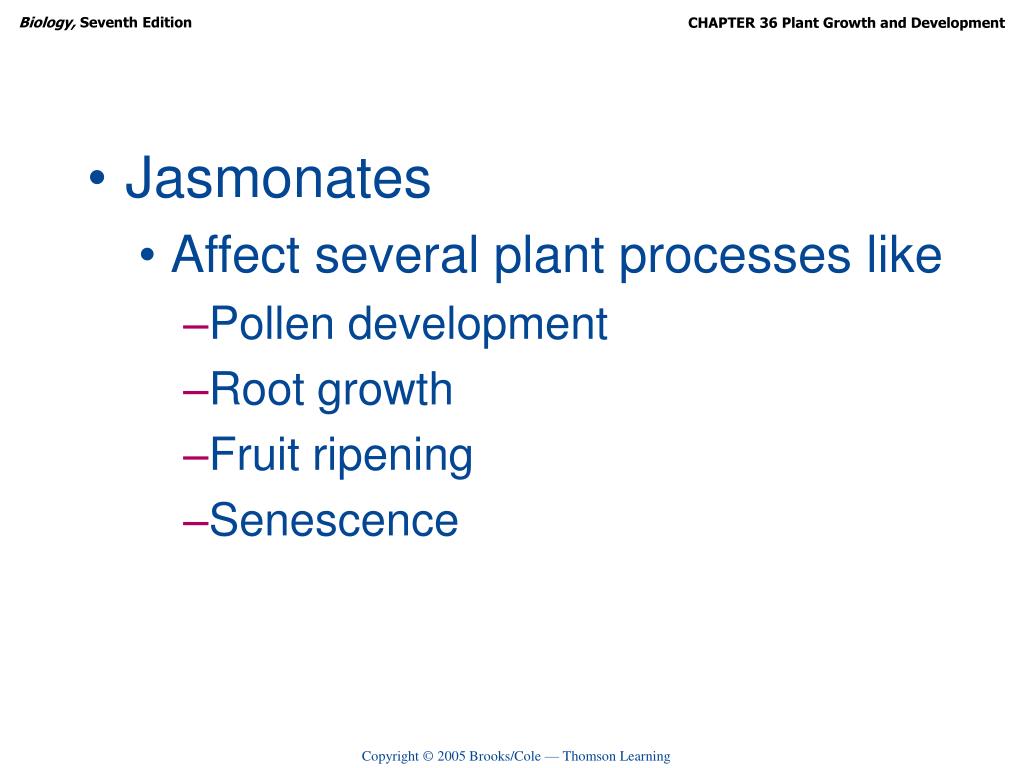 Biology, Seventh Edition

CHAPTER 36 Plant Growth and Development

• Jasmonates
• Affect several plant processes like
–Pollen development
–Root growth
–Fruit ripening
–Senescence

Copyright © 2005 Brooks/Cole — Thomson Learning